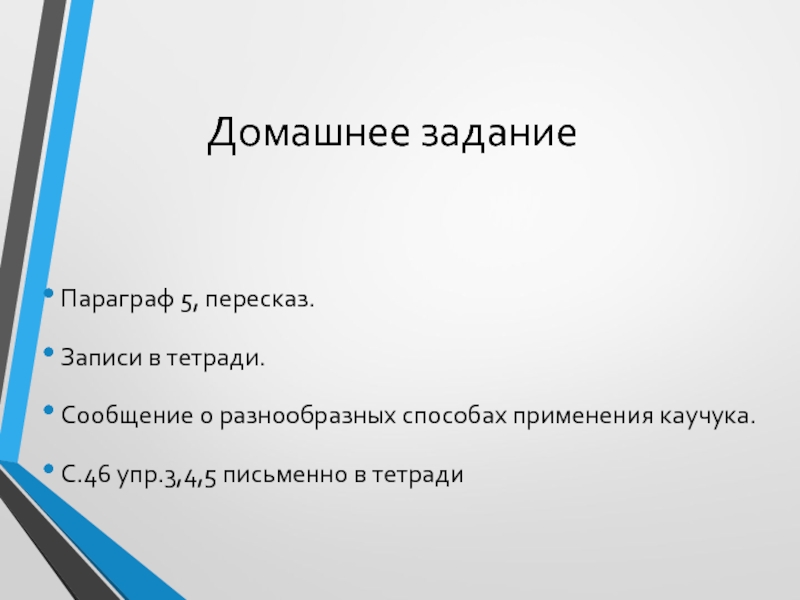 Домашнее задание

• Параграф 5, пересказ.

• Записи в тетради.

• Сообщение о разнообразных способах применения каучука.

• С.46 упр.3,4,5 письменно в тетради